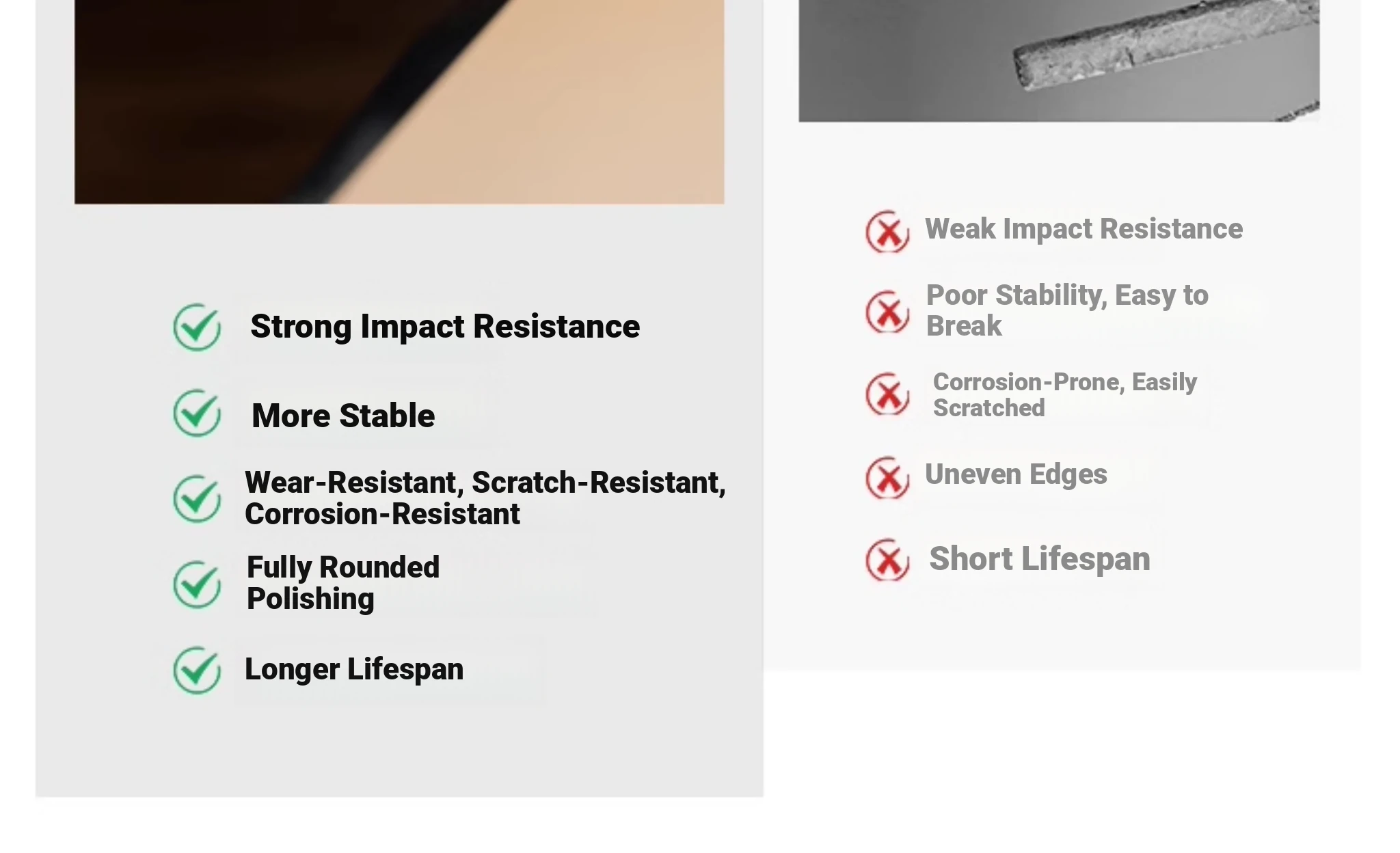 Strong Impact Resistance

More Stable

Wear-Resistant, Scratch-Resistant, Corrosion-Resistant

Fully Rounded Polishing

Longer Lifespan

Weak Impact Resistance

Poor Stability, Easy to Break

Corrosion-Prone, Easily Scratched

Uneven Edges

Short Lifespan